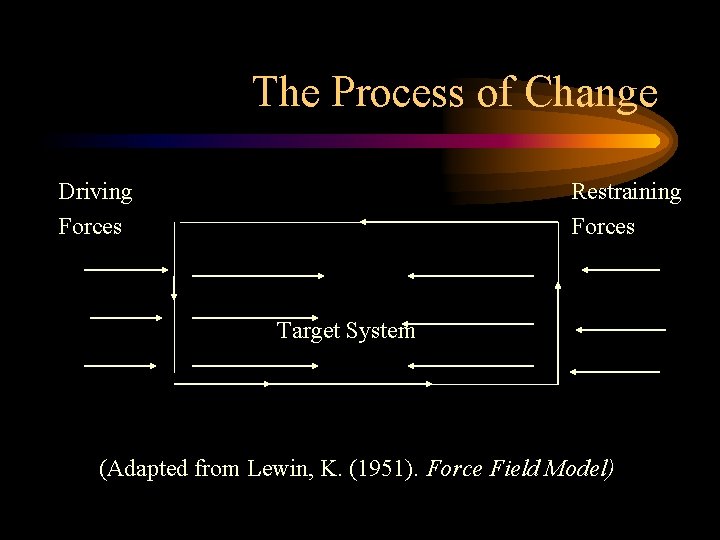 The Process of Change

Driving Forces

Restraining Forces

Target System

(Adapted from Lewin, K. (1951). Force Field Model)